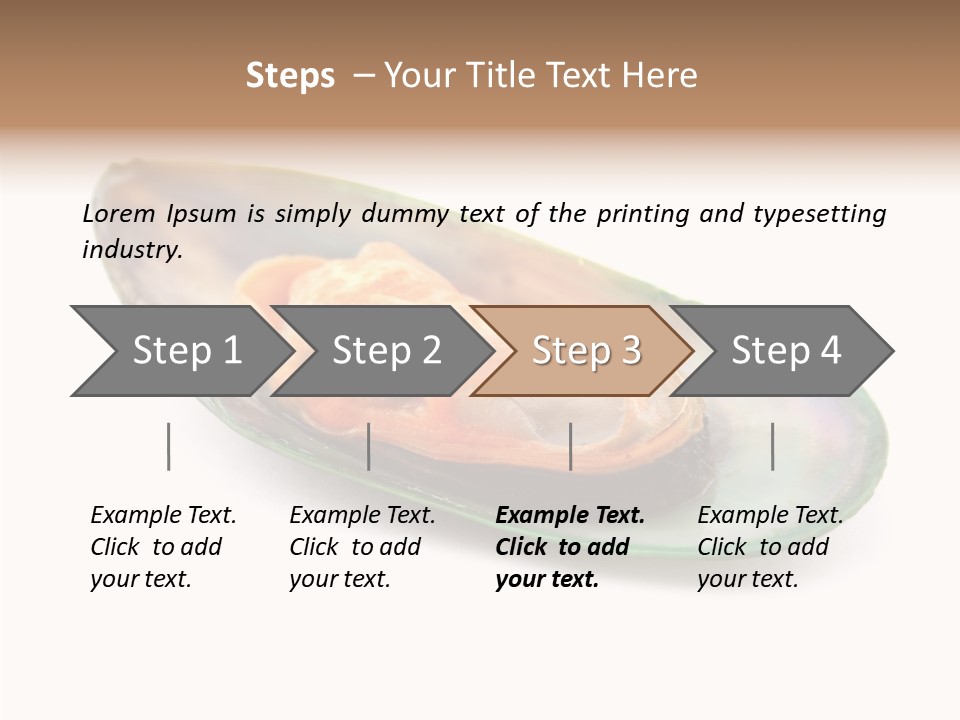 Steps – Your Title Text Here

Lorem Ipsum is simply dummy text of the printing and typesetting industry.

Step 1

Step 2

Step 3

Step 4

Example Text. Click to add your text.

Example Text. Click to add your text.

Example Text. Click to add your text.

Example Text. Click to add your text.